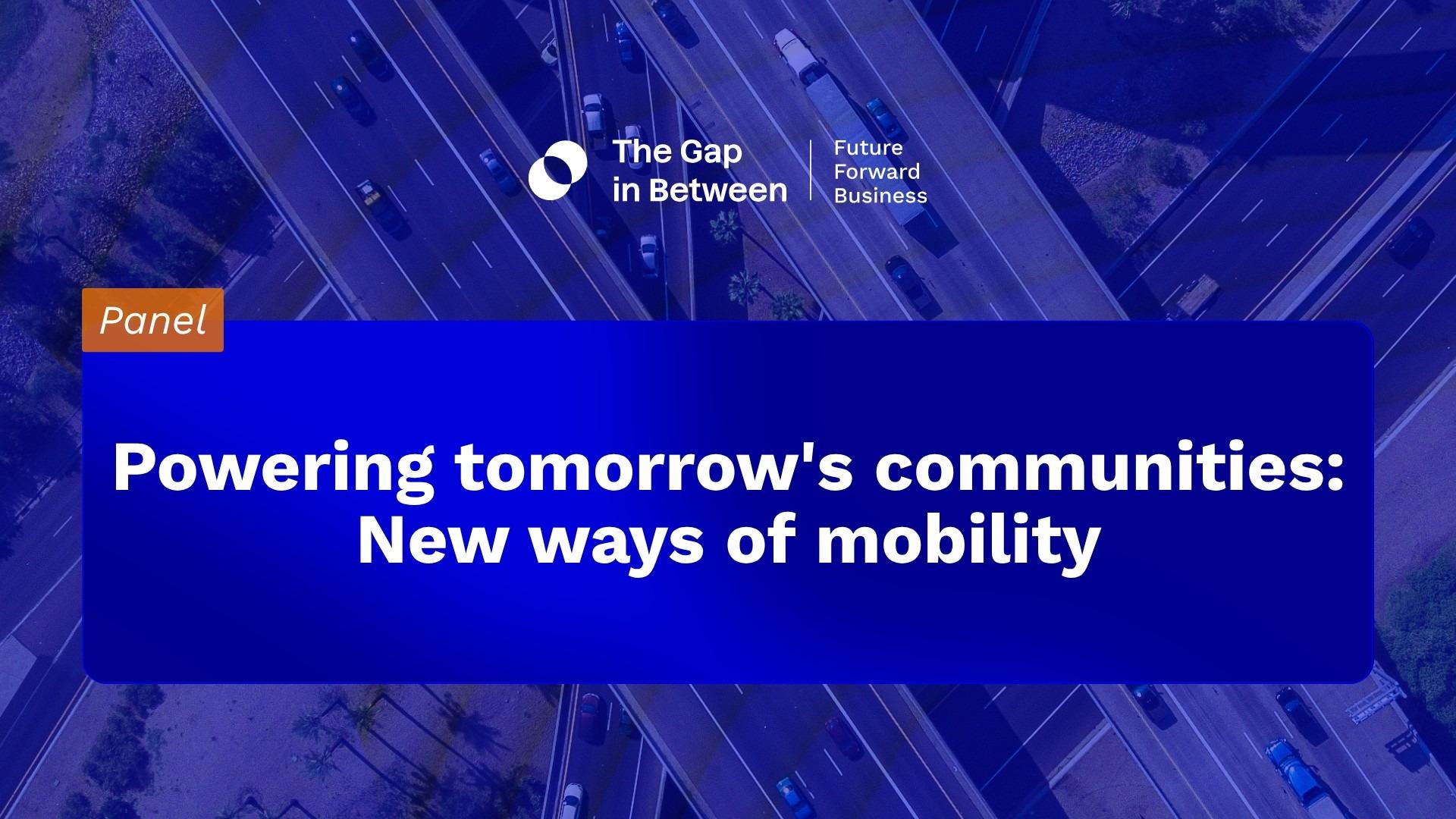 The Gap in Between

Future Forward Business

Panel

Powering tomorrow's communities: New ways of mobility